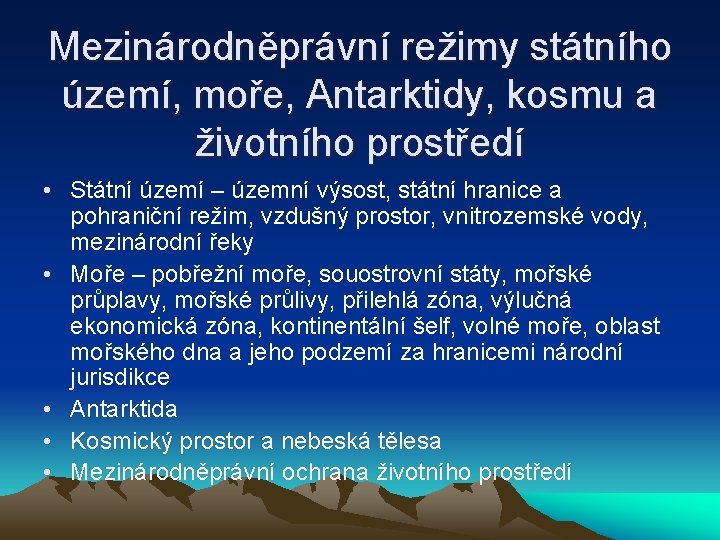 Mezinárodněprávní režimy státního území, moře, Antarktidy, kosmu a životního prostředí

• Státní území – územní výsost, státní hranice a pohraniční režim, vzdušný prostor, vnitrozemské vody, mezinárodní řeky
• Moře – pobřežní moře, souostrovní státy, mořské průplavy, mořské průlivy, přilehlá zóna, výlučná ekonomická zóna, kontinentální šelf, volné moře, oblast mořského dna a jeho podzemí za hranicemi národní jurisdikce
• Antarktida
• Kosmický prostor a nebeská tělesa
• Mezinárodněprávní ochrana životního prostředí